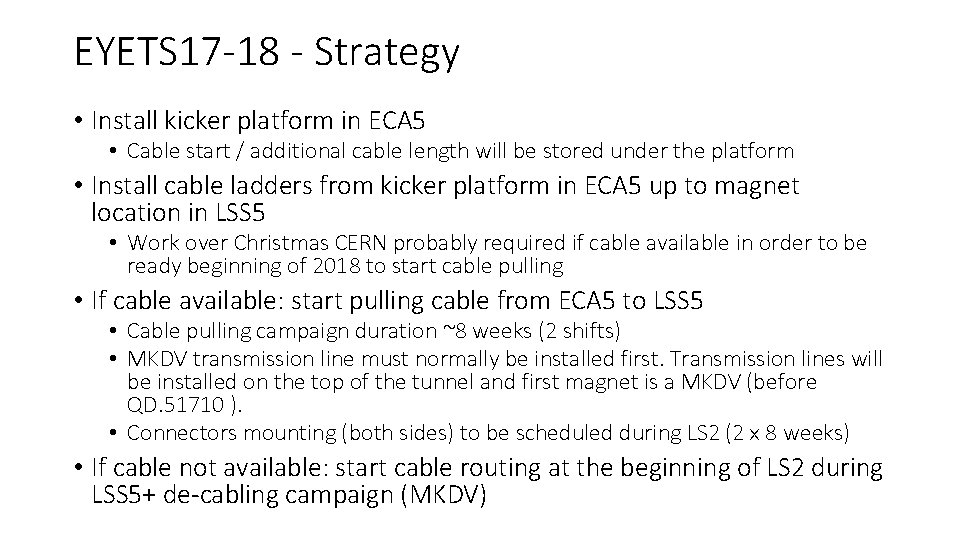 EYETS17-18 - Strategy

• Install kicker platform in ECA5
 • Cable start / additional cable length will be stored under the platform
• Install cable ladders from kicker platform in ECA5 up to magnet location in LSS5
 • Work over Christmas CERN probably required if cable available in order to be ready beginning of 2018 to start cable pulling
• If cable available: start pulling cable from ECA5 to LSS5
 • Cable pulling campaign duration ~8 weeks (2 shifts)
 • MKDV transmission line must normally be installed first. Transmission lines will be installed on the top of the tunnel and first magnet is a MKDV (before QD.51710 ).
 • Connectors mounting (both sides) to be scheduled during LS2 (2 x 8 weeks)
• If cable not available: start cable routing at the beginning of LS2 during LSS5+ de-cabling campaign (MKDV)